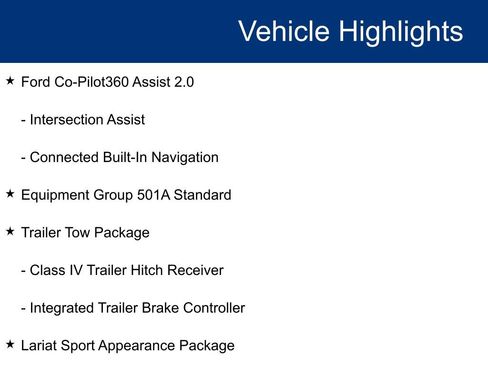 Vehicle Highlights

★ Ford Co-Pilot360 Assist 2.0

- Intersection Assist

- Connected Built-In Navigation

★ Equipment Group 501A Standard

★ Trailer Tow Package

- Class IV Trailer Hitch Receiver

- Integrated Trailer Brake Controller

★ Lariat Sport Appearance Package